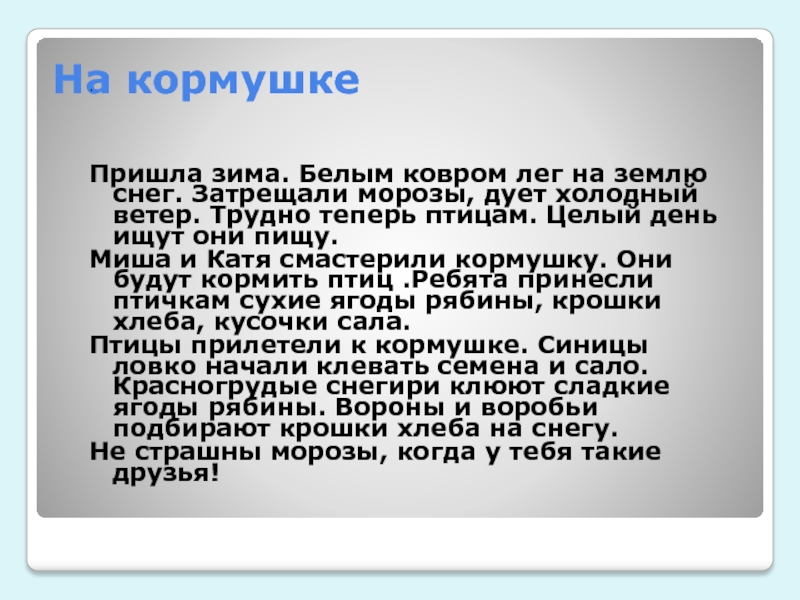 На кормушке

Пришла зима. Белым ковром лег на землю снег. Затрещали морозы, дует холодный ветер. Трудно теперь птицам. Целый день ищут они пищу.
Миша и Катя смастерили кормушку. Они будут кормить птиц .Ребята принесли птичкам сухие ягоды рябины, крошки хлеба, кусочки сала.
Птицы прилетели к кормушке. Синицы ловко начали клевать семена и сало. Красногрудые снегири клюют сладкие ягоды рябины. Вороны и воробьи подбирают крошки хлеба на снегу.
Не страшны морозы, когда у тебя такие друзья!